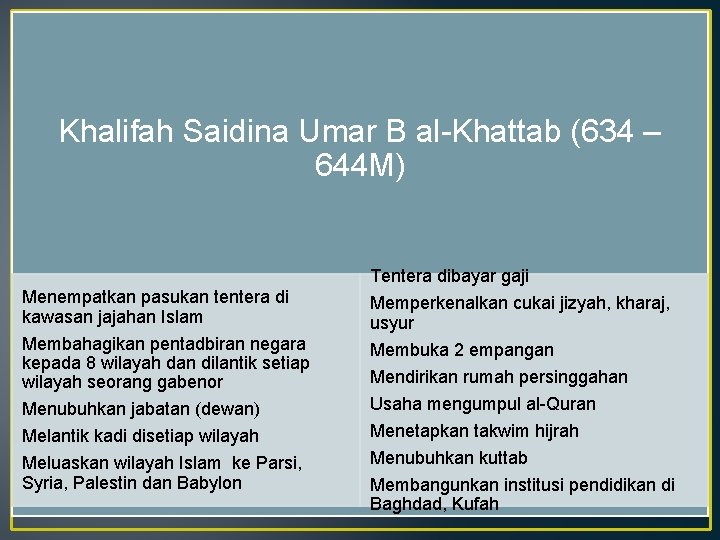 Khalifah Saidina Umar B al-Khattab (634 – 644M)

Menempatkan pasukan tentera di kawasan jajahan Islam

Membahagikan pentadbiran negara kepada 8 wilayah dan dilantik setiap wilayah seorang gabenor

Menubuhkan jabatan (dewan)

Melantik kadi disetiap wilayah

Meluaskan wilayah Islam ke Parsi, Syria, Palestin dan Babylon

Tentera dibayar gaji

Memperkenalkan cukai jizyah, kharaj, usyur

Membuka 2 empangan

Mendirikan rumah persinggahan

Usaha mengumpul al-Quran

Menetapkan takwim hijrah

Menubuhkan kuttab

Membangunkan institusi pendidikan di Baghdad, Kufah